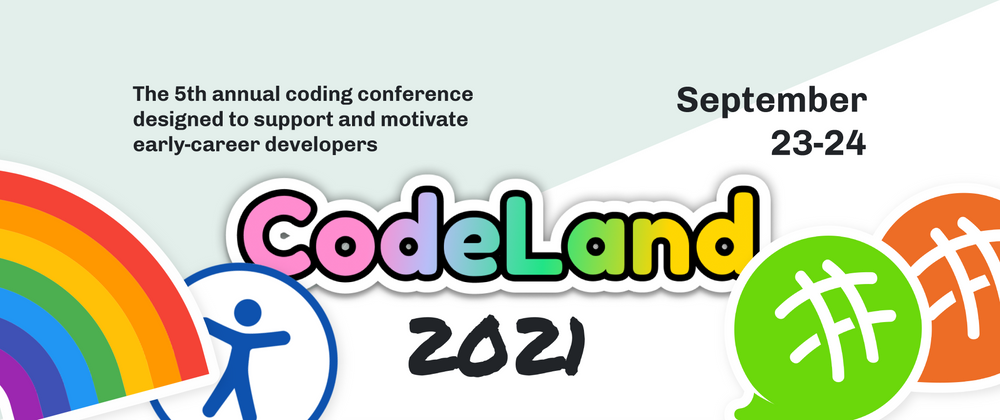 The 5th annual coding conference designed to support and motivate early-career developers

September 23-24

CodeLand

2021